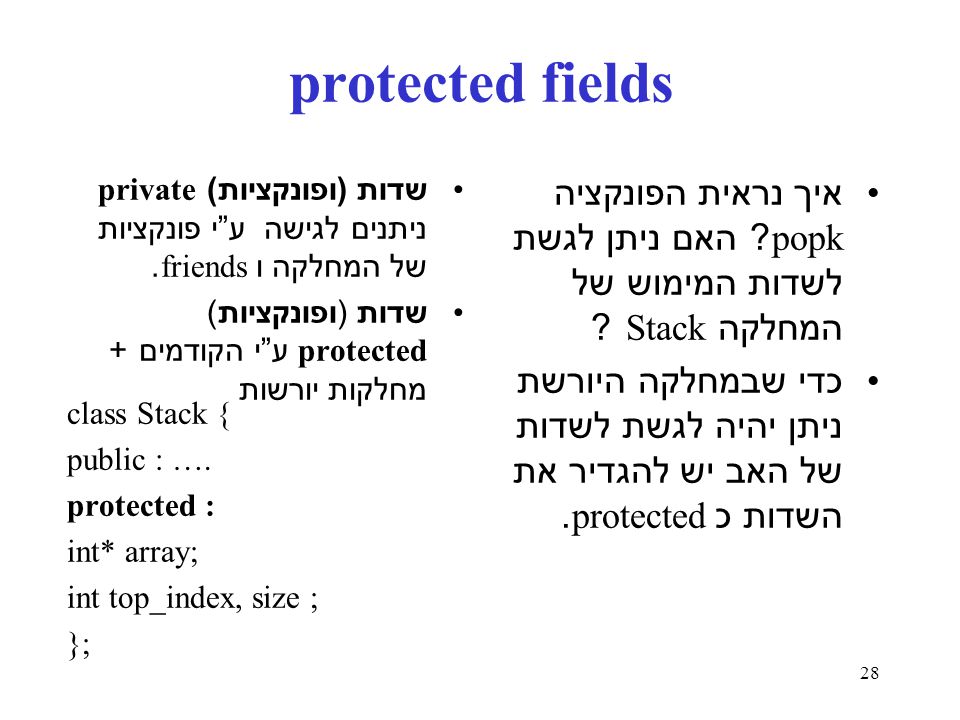 protected fields

• איך נראית הפונקציה popk? האם ניתן לגשת לשדות המימוש של המחלקה Stack ?
• כדי שבמחלקה היורשת ניתן יהיה לגשת לשדות של האב יש להגדיר את השדות כ protected.

• שדות (ופונקציות) private ניתנים לגישה ע"י פונקציות של המחלקה ו friends.
• שדות (ופונקציות) protected ע"י הקודמים + מחלקות יורשות

class Stack {
public : ….
protected :
int* array;
int top_index, size ;
};

28